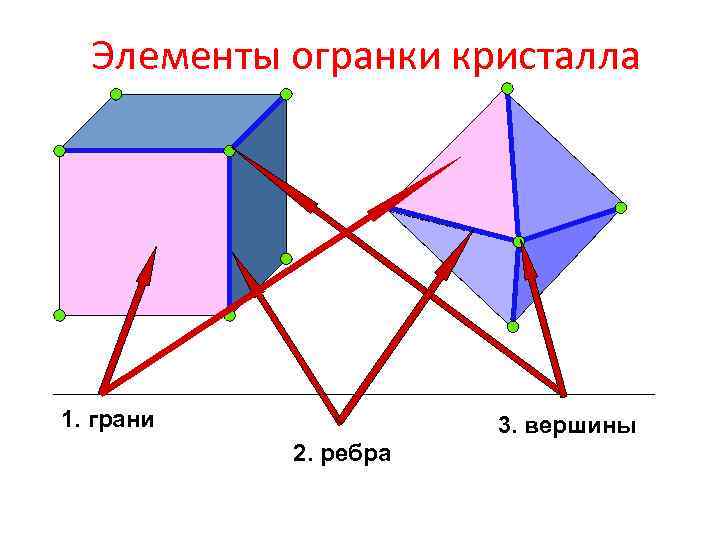 Элементы огранки кристалла

1. грани

2. ребра

3. вершины